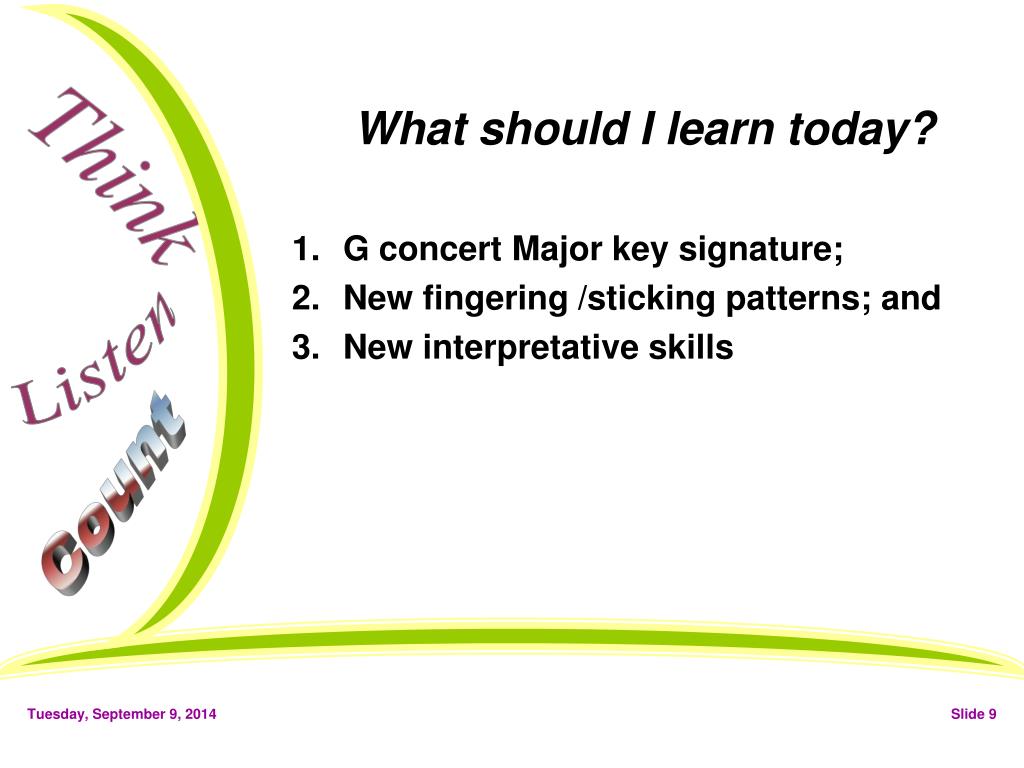 Think
Listen
Count

What should I learn today?

1. G concert Major key signature;
2. New fingering /sticking patterns; and
3. New interpretative skills

Tuesday, September 9, 2014

Slide 9